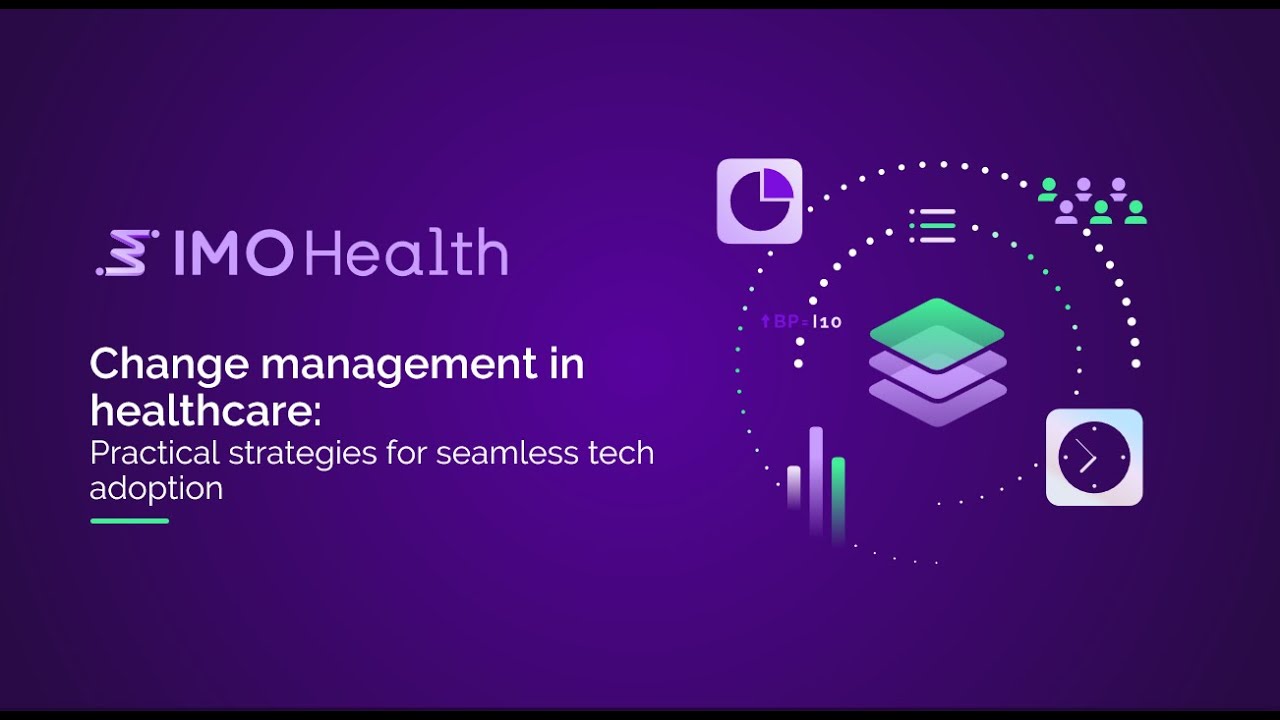 IMO Health

Change management in healthcare:
Practical strategies for seamless tech adoption

↑BP=I10